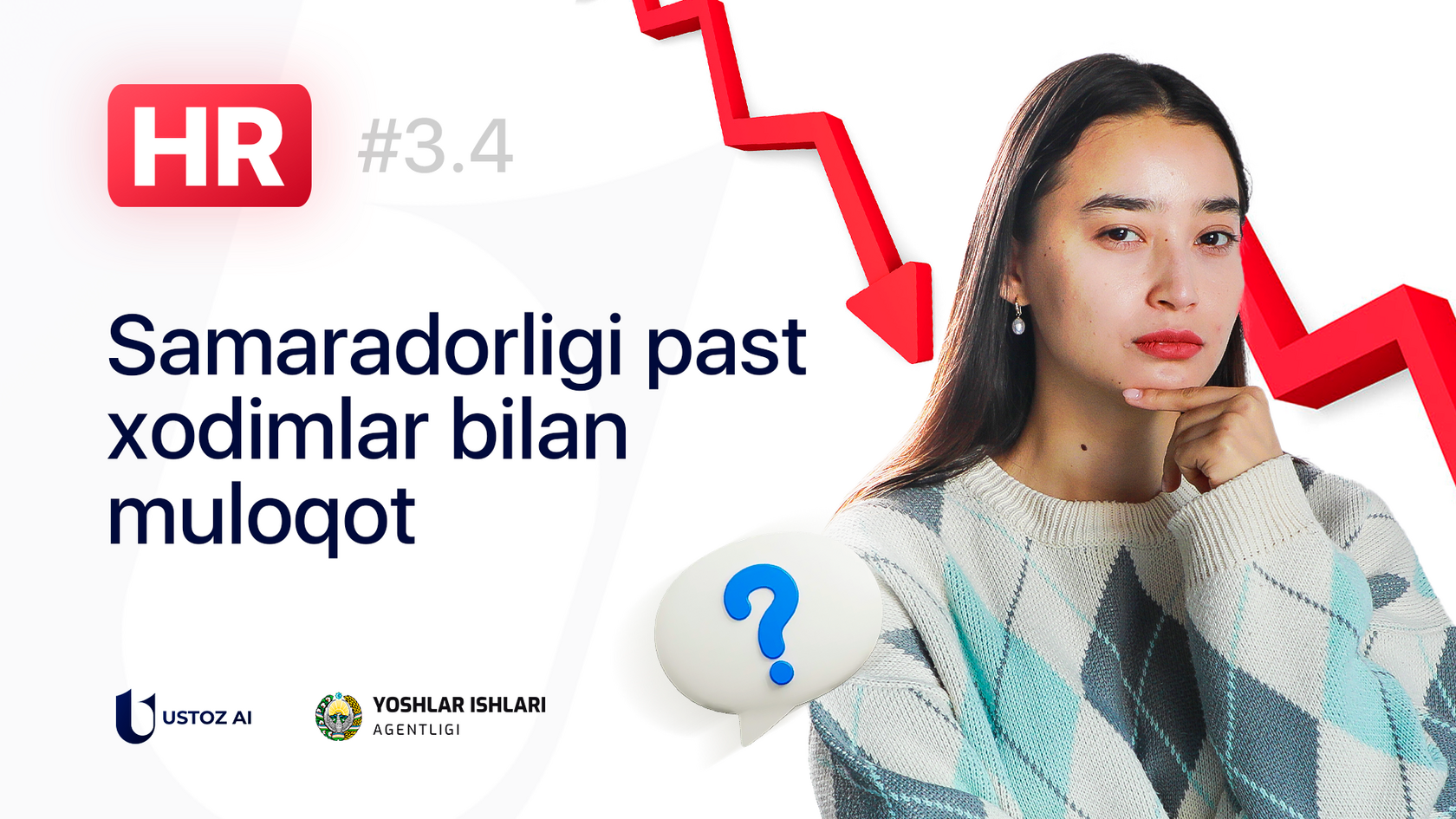 HR #3.4

Samaradorligi past xodimlar bilan muloqot

?

USTOZ AI

YOSHLAR ISHLARI AGENTLIGI